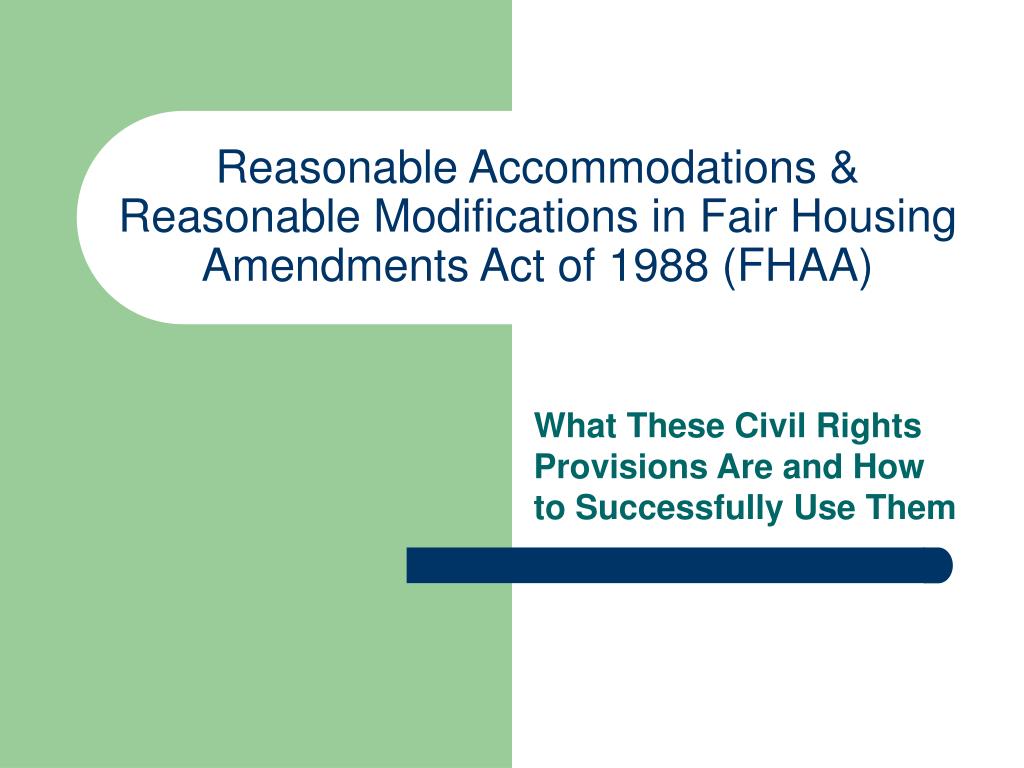 Reasonable Accommodations & Reasonable Modifications in Fair Housing Amendments Act of 1988 (FHAA)

What These Civil Rights Provisions Are and How to Successfully Use Them